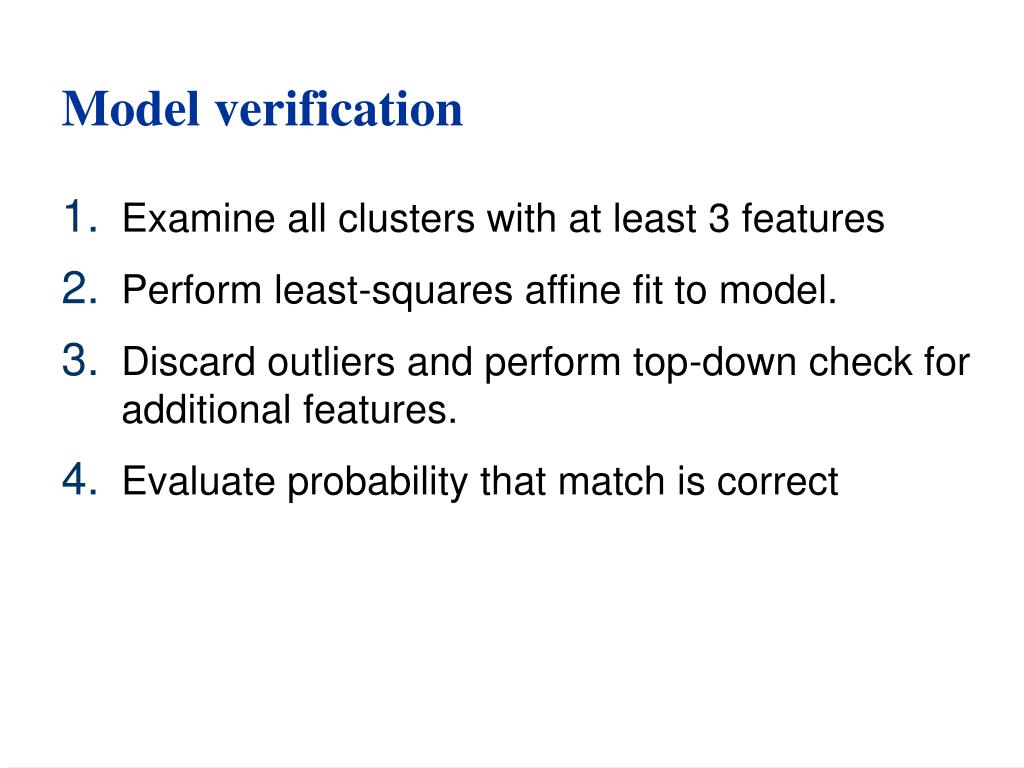 Model verification

1. Examine all clusters with at least 3 features
2. Perform least-squares affine fit to model.
3. Discard outliers and perform top-down check for additional features.
4. Evaluate probability that match is correct